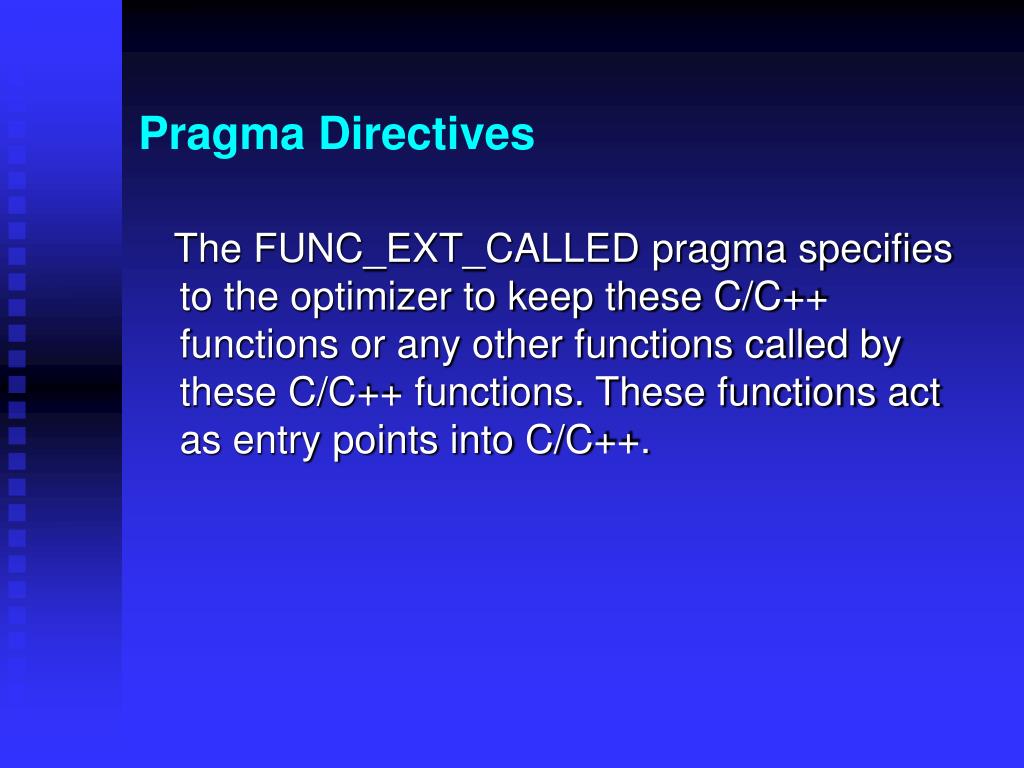 Pragma Directives

The FUNC_EXT_CALLED pragma specifies to the optimizer to keep these C/C++ functions or any other functions called by these C/C++ functions. These functions act as entry points into C/C++.